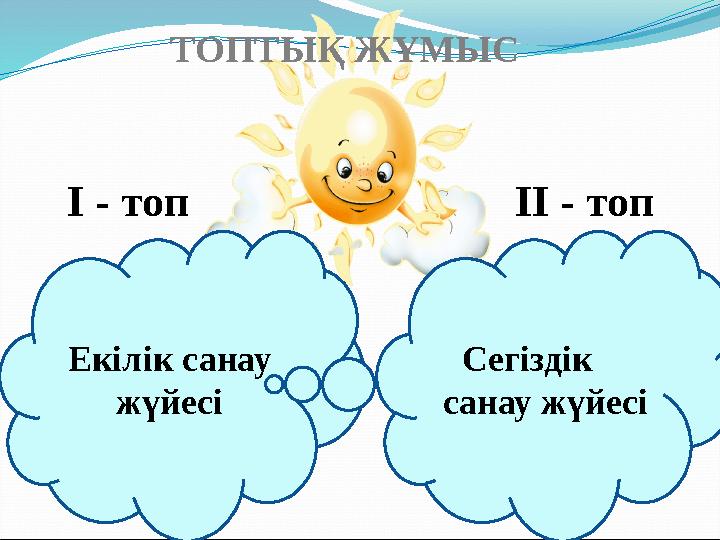 ТОПТЫҚ ЖҰМЫС

I - топ

II - топ

Екілік санау жүйесі

Сегіздік санау жүйесі